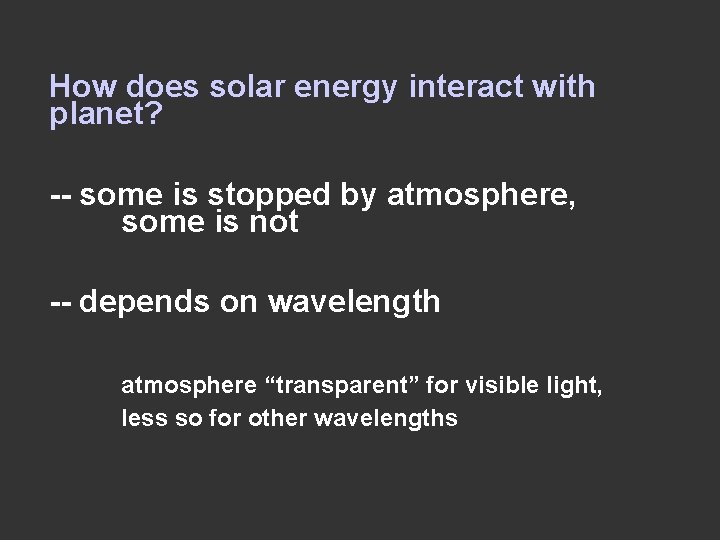 How does solar energy interact with planet?

-- some is stopped by atmosphere, some is not

-- depends on wavelength

atmosphere “transparent” for visible light, less so for other wavelengths